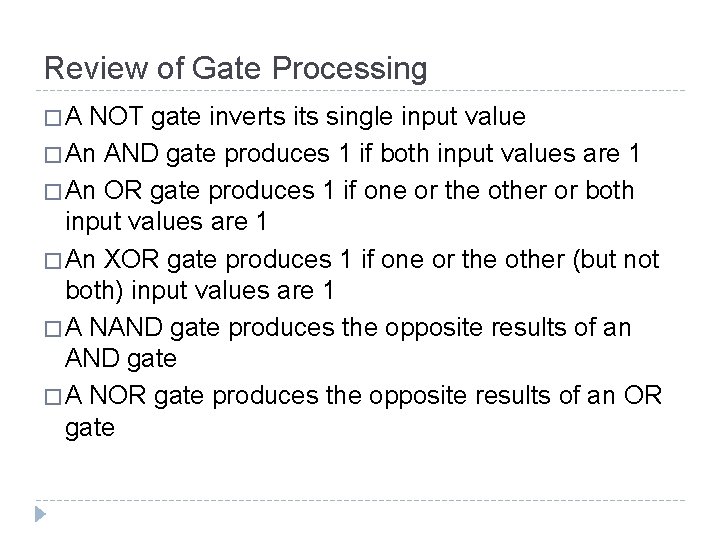 Review of Gate Processing

□ A NOT gate inverts its single input value

□ An AND gate produces 1 if both input values are 1

□ An OR gate produces 1 if one or the other or both input values are 1

□ An XOR gate produces 1 if one or the other (but not both) input values are 1

□ A NAND gate produces the opposite results of an AND gate

□ A NOR gate produces the opposite results of an OR gate